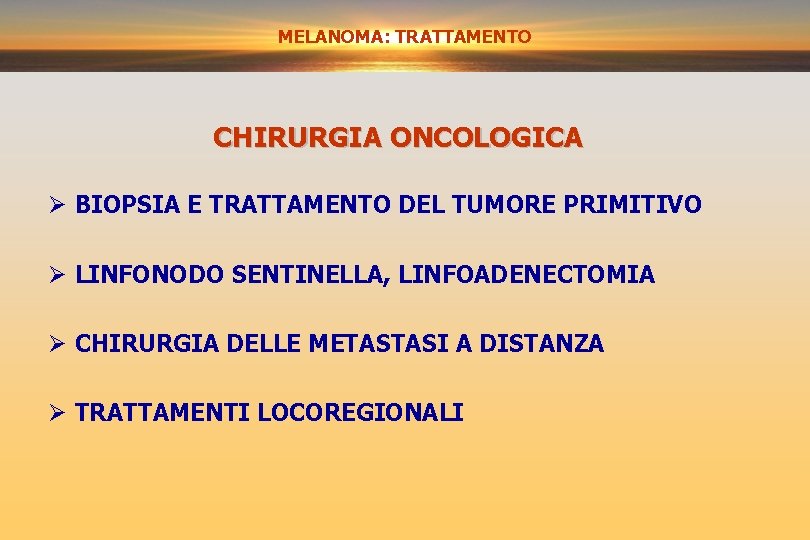 MELANOMA: TRATTAMENTO

CHIRURGIA ONCOLOGICA

➢ BIOPSIA E TRATTAMENTO DEL TUMORE PRIMITIVO

➢ LINFONODO SENTINELLA, LINFOADENECTOMIA

➢ CHIRURGIA DELLE METASTASI A DISTANZA

➢ TRATTAMENTI LOCOREGIONALI